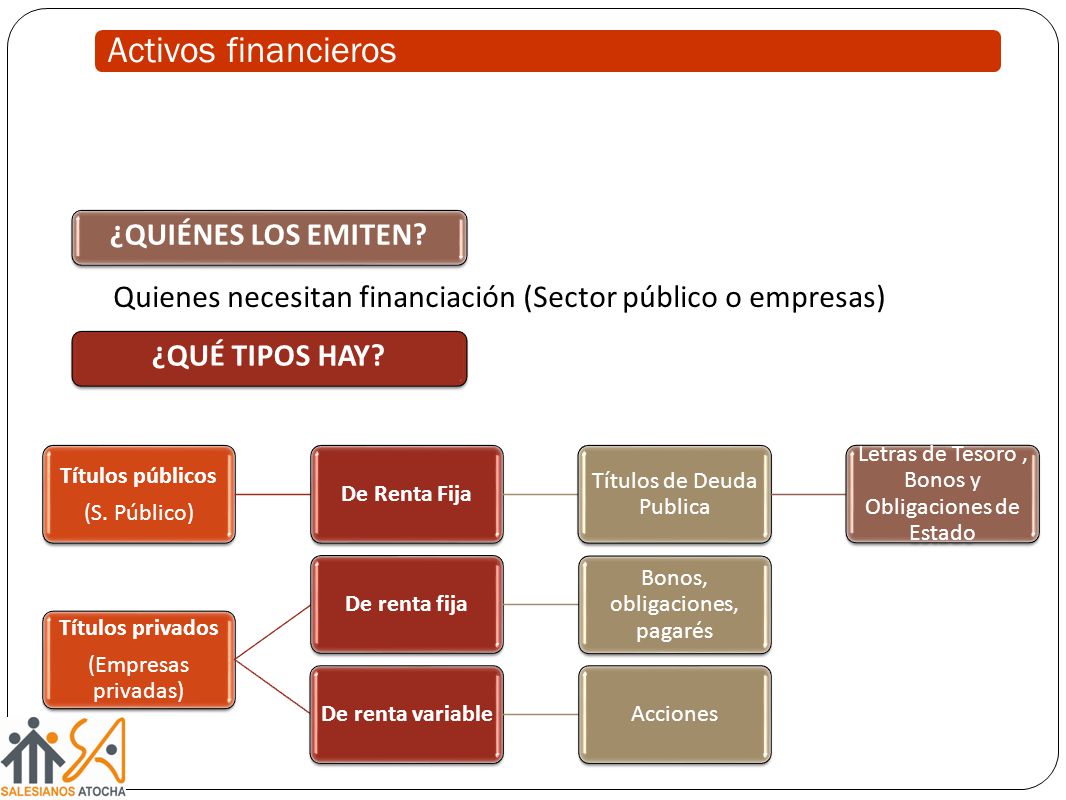 Activos financieros

¿QUIÉNES LOS EMITEN?

Quienes necesitan financiación (Sector público o empresas)

¿QUÉ TIPOS HAY?

Títulos públicos
(S. Público)

De Renta Fija

Títulos de Deuda Publica

Letras de Tesoro , Bonos y Obligaciones de Estado

Títulos privados
(Empresas privadas)

De renta fija

Bonos, obligaciones, pagarés

De renta variable

Acciones

SALESIANOS ATOCHA